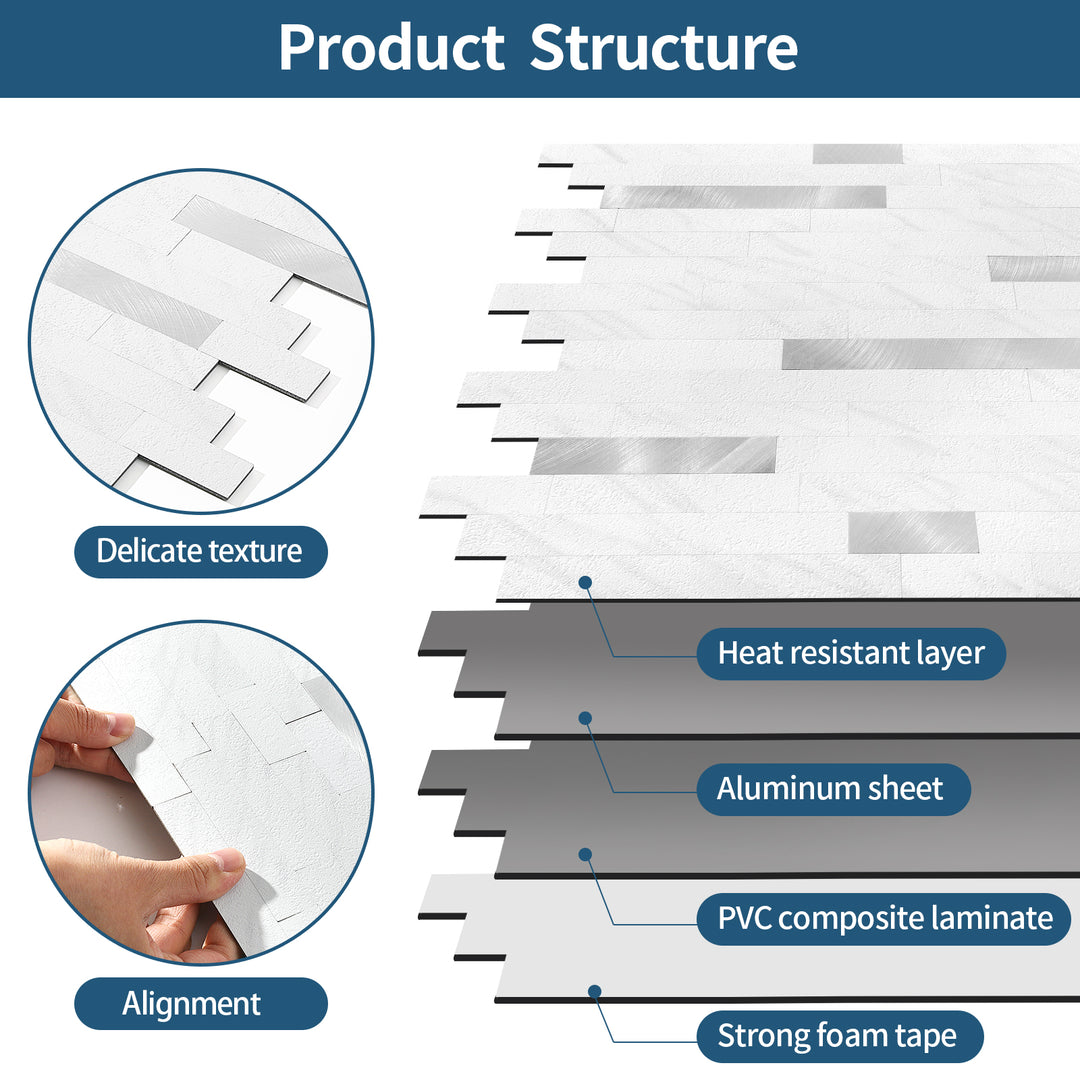 Product Structure

Delicate texture

Alignment

Heat resistant layer

Aluminum sheet

PVC composite laminate

Strong foam tape